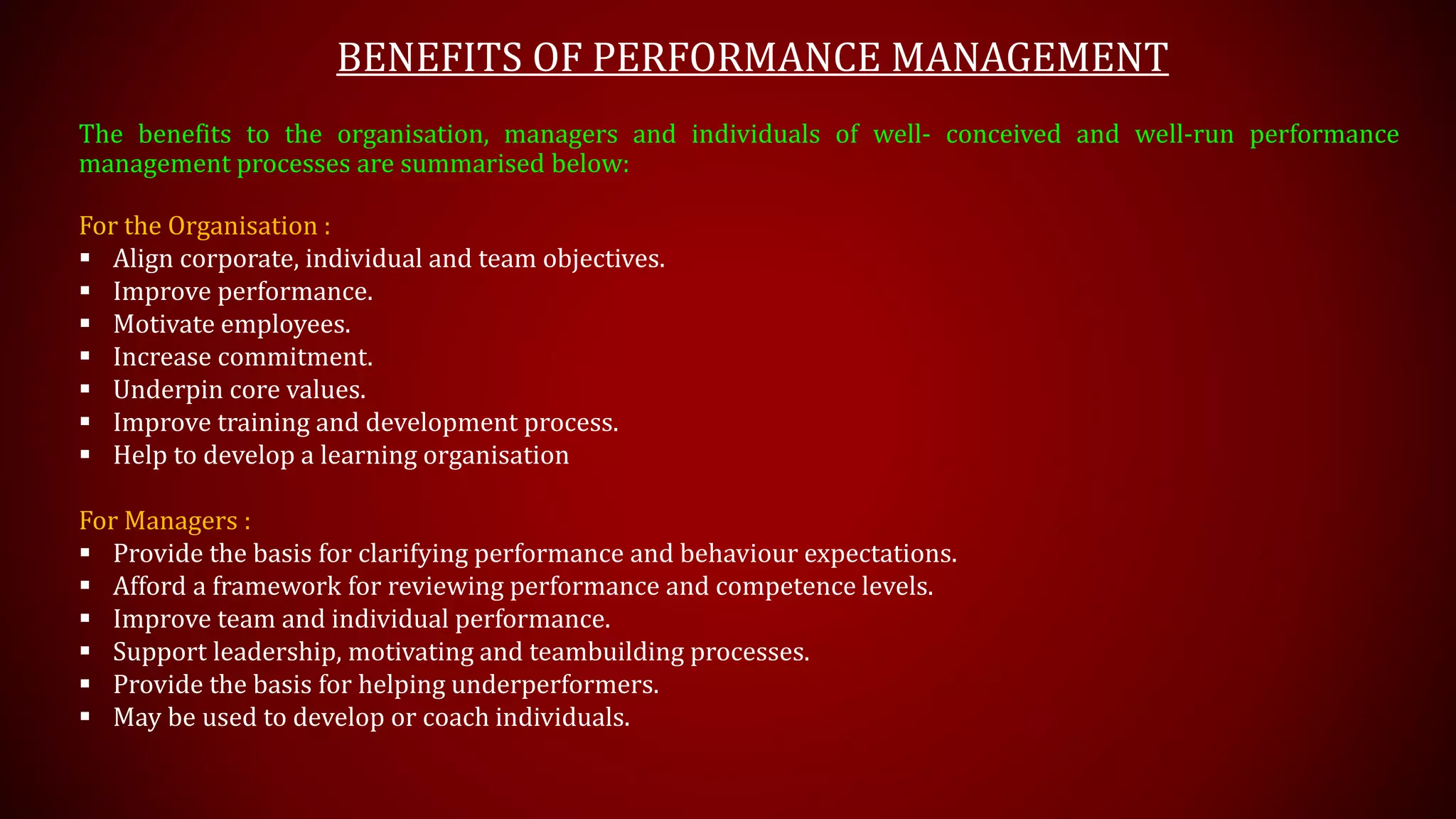 BENEFITS OF PERFORMANCE MANAGEMENT

The benefits to the organisation, managers and individuals of well- conceived and well-run performance management processes are summarised below:

For the Organisation :
▪ Align corporate, individual and team objectives.
▪ Improve performance.
▪ Motivate employees.
▪ Increase commitment.
▪ Underpin core values.
▪ Improve training and development process.
▪ Help to develop a learning organisation

For Managers :
▪ Provide the basis for clarifying performance and behaviour expectations.
▪ Afford a framework for reviewing performance and competence levels.
▪ Improve team and individual performance.
▪ Support leadership, motivating and teambuilding processes.
▪ Provide the basis for helping underperformers.
▪ May be used to develop or coach individuals.